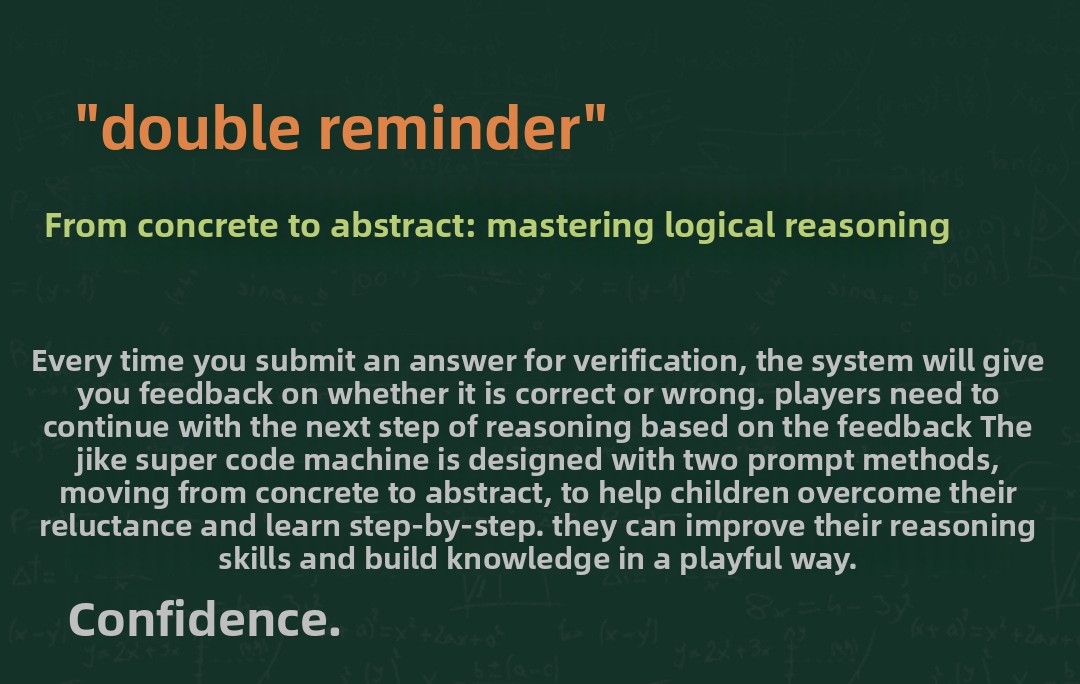 "double reminder"

From concrete to abstract: mastering logical reasoning

Every time you submit an answer for verification, the system will give you feedback on whether it is correct or wrong. players need to continue with the next step of reasoning based on the feedback The jike super code machine is designed with two prompt methods, moving from concrete to abstract, to help children overcome their reluctance and learn step-by-step. they can improve their reasoning skills and build knowledge in a playful way.

Confidence.